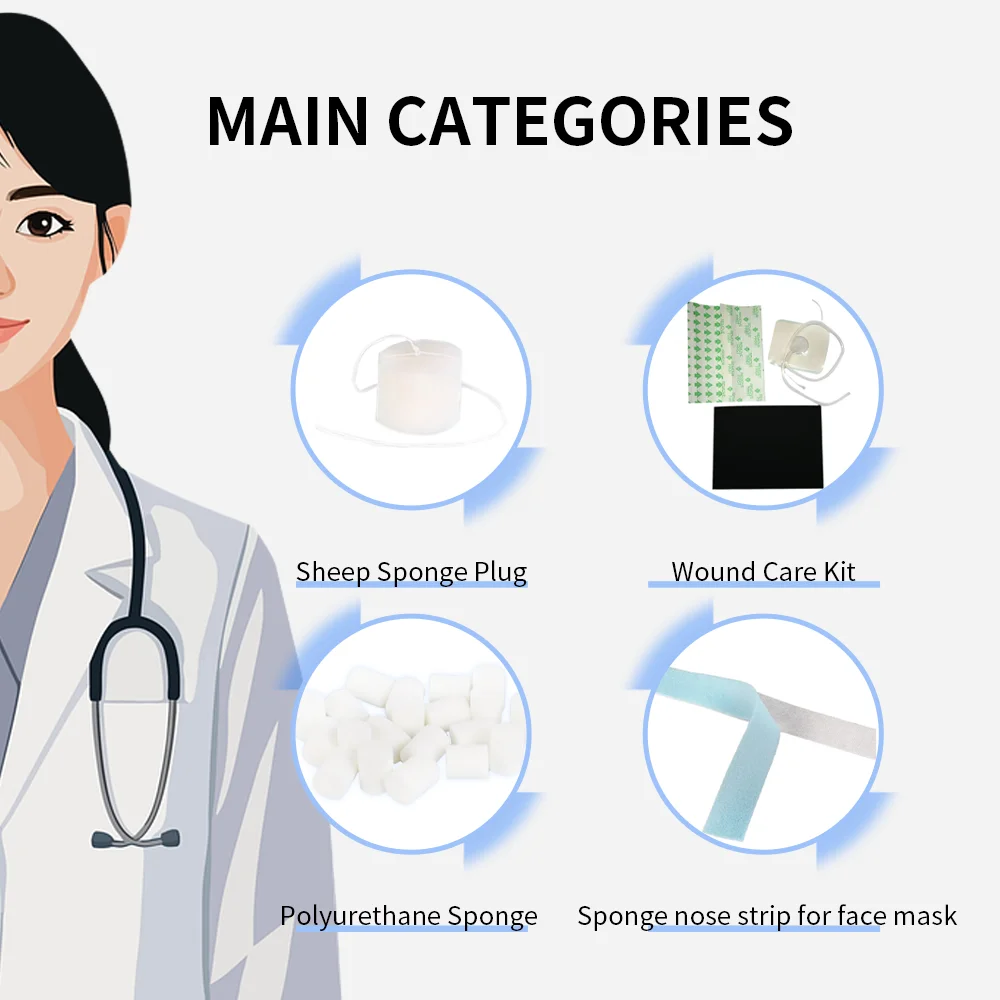 MAIN CATEGORIES

Sheep Sponge Plug

Wound Care Kit

Polyurethane Sponge

Sponge nose strip for face mask